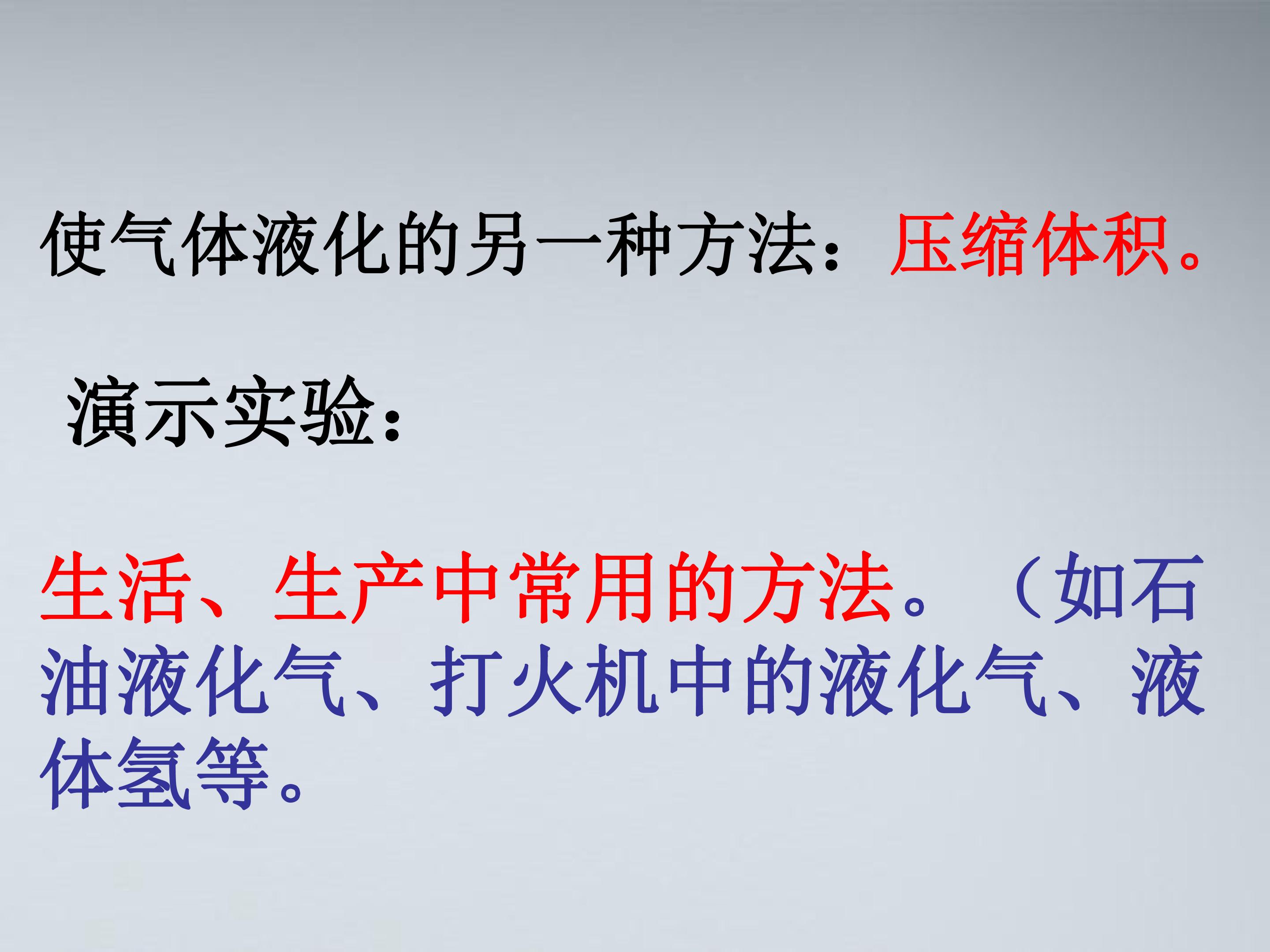 使气体液化的另一种方法：压缩体积。

演示实验：

生活、生产中常用的方法。（如石油液化气、打火机中的液化气、液体氢等。